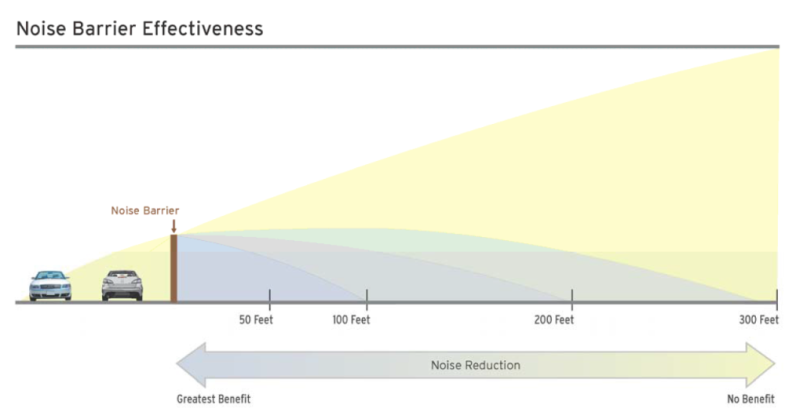 Noise Barrier Effectiveness

Noise Barrier

50 Feet

100 Feet

200 Feet

300 Feet

Noise Reduction

Greatest Benefit

No Benefit